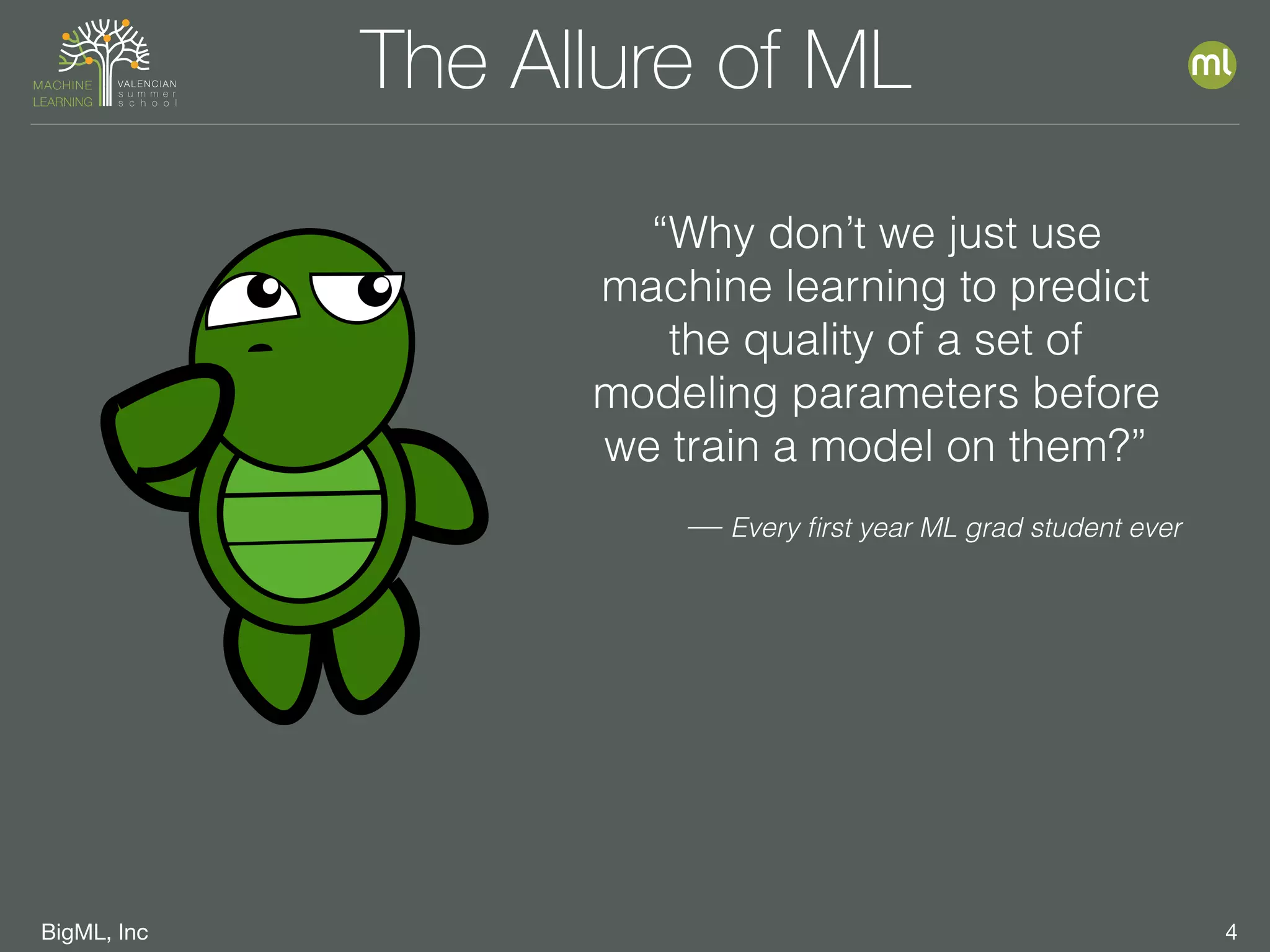 MACHINE LEARNING VALENCIAN summer school

The Allure of ML

ml

“Why don’t we just use machine learning to predict the quality of a set of modeling parameters before we train a model on them?”

— Every first year ML grad student ever

BigML, Inc

4